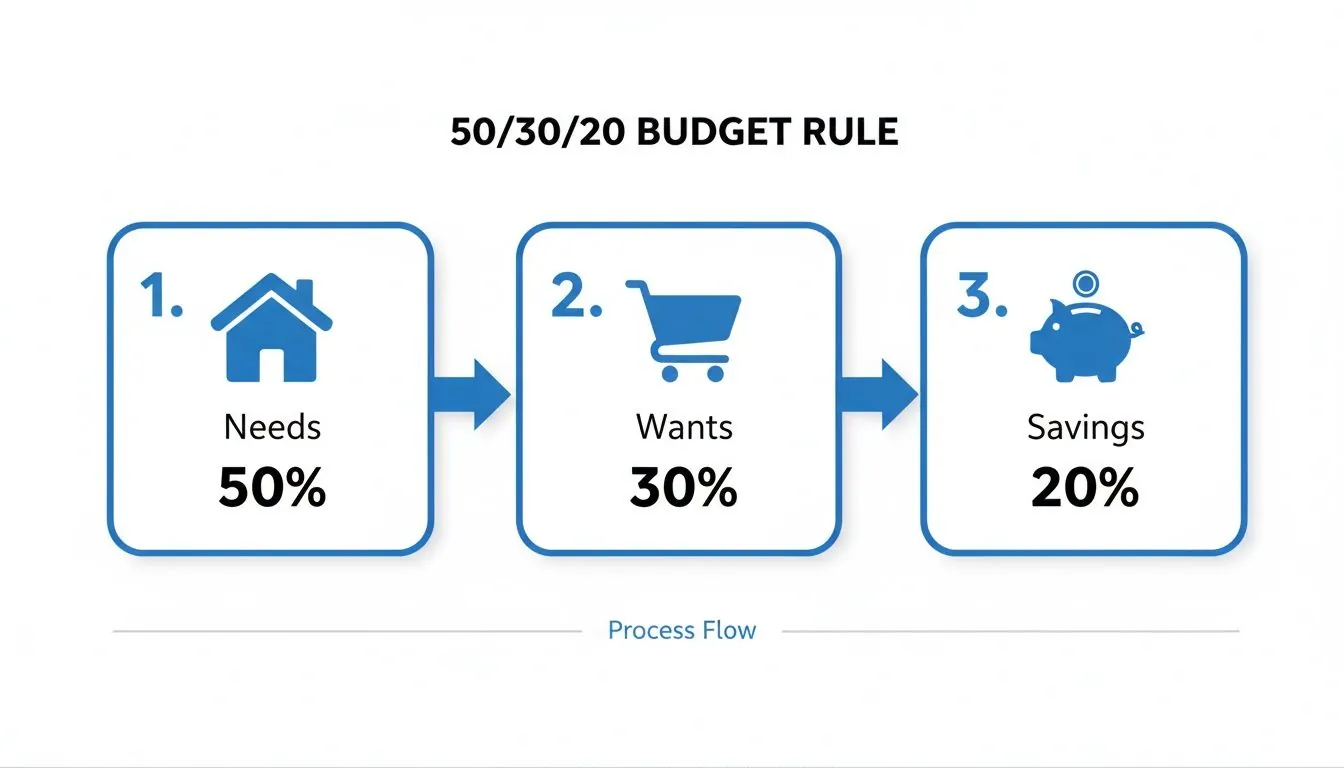 50/30/20 BUDGET RULE

1.
Needs
50%

2.
Wants
30%

3.
Savings
20%

Process Flow